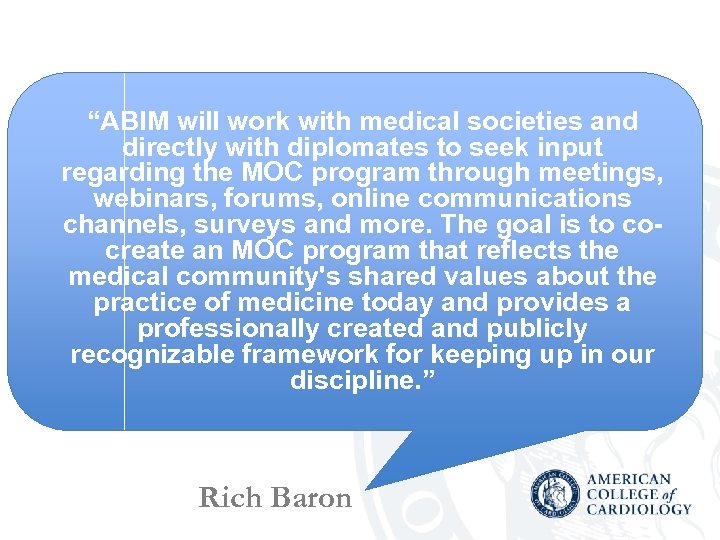 “ABIM will work with medical societies and directly with diplomates to seek input regarding the MOC program through meetings, webinars, forums, online communications channels, surveys and more. The goal is to co-create an MOC program that reflects the medical community's shared values about the practice of medicine today and provides a professionally created and publicly recognizable framework for keeping up in our discipline.”

Rich Baron

AMERICAN COLLEGE of CARDIOLOGY